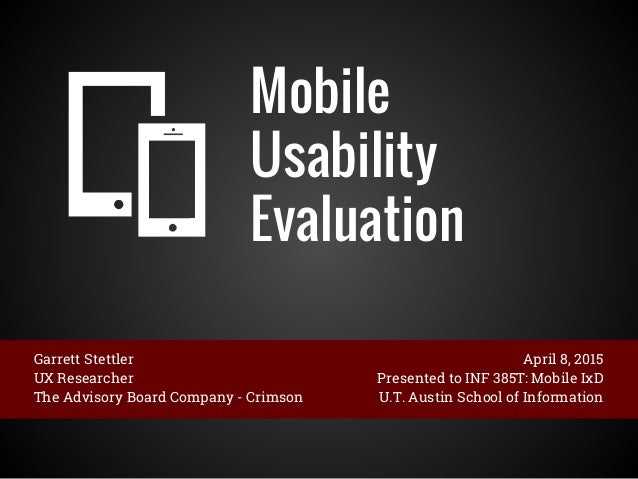 Mobile
Usability
Evaluation

Garrett Stettler
UX Researcher
The Advisory Board Company - Crimson

April 8, 2015
Presented to INF 385T: Mobile IxD
U.T. Austin School of Information